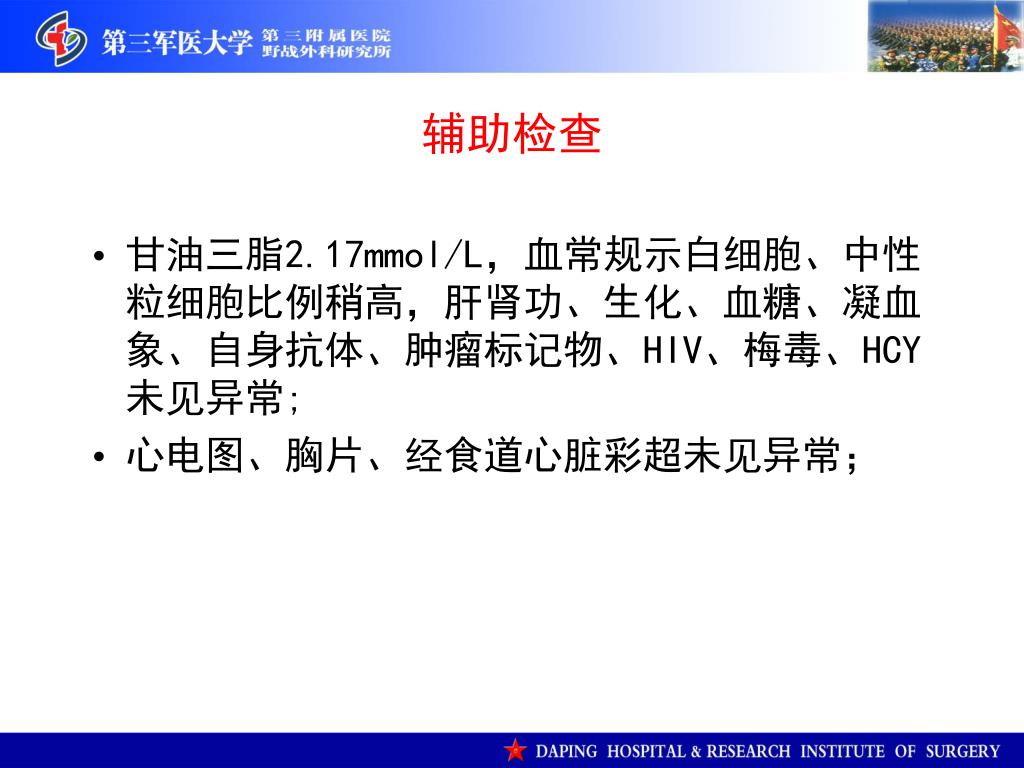 第三军医大学 第三附属医院 野战外科研究所

辅助检查

• 甘油三脂2.17mmol/L，血常规示白细胞、中性粒细胞比例稍高，肝肾功、生化、血糖、凝血象、自身抗体、肿瘤标记物、HIV、梅毒、HCY未见异常;

• 心电图、胸片、经食道心脏彩超未见异常；

DAPING HOSPITAL & RESEARCH INSTITUTE OF SURGERY